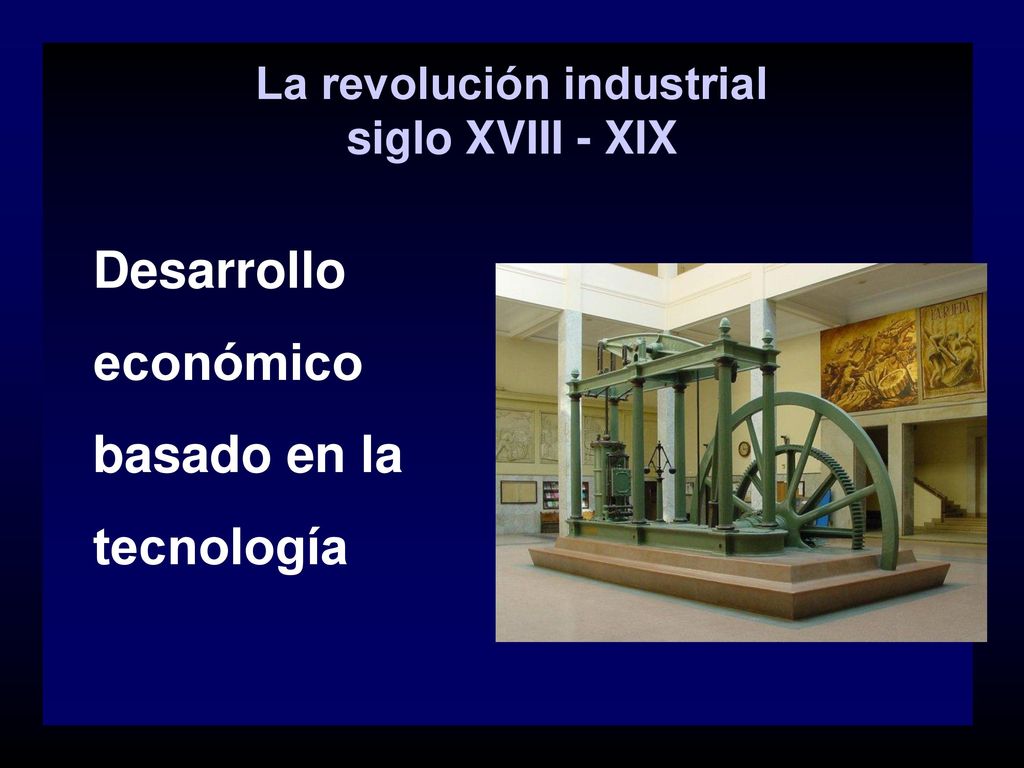 La revolución industrial
siglo XVIII - XIX

Desarrollo económico basado en la tecnología